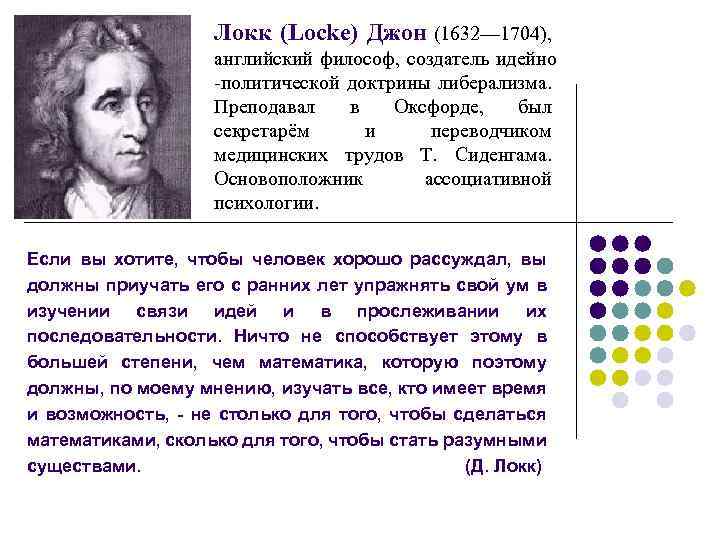 Локк (Locke) Джон (1632—1704), английский философ, создатель идейно -политической доктрины либерализма. Преподавал в Оксфорде, был секретарём и переводчиком медицинских трудов Т. Сиденгама. Основоположник ассоциативной психологии.

Если вы хотите, чтобы человек хорошо рассуждал, вы должны приучать его с ранних лет упражнять свой ум в изучении связи идей и в прослеживании их последовательности. Ничто не способствует этому в большей степени, чем математика, которую поэтому должны, по моему мнению, изучать все, кто имеет время и возможность, - не столько для того, чтобы сделаться математиками, сколько для того, чтобы стать разумными существами. (Д. Локк)